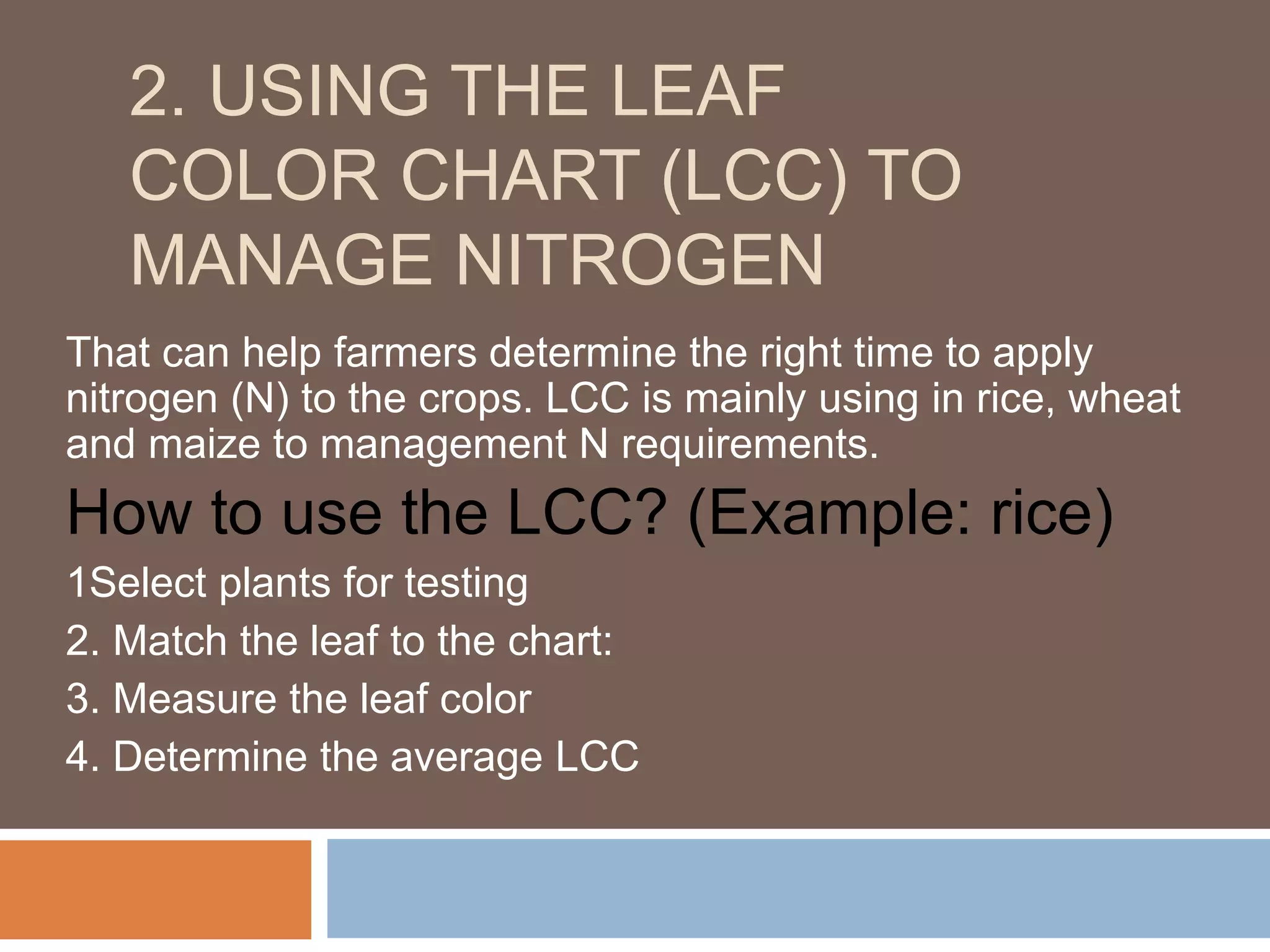 2. USING THE LEAF COLOR CHART (LCC) TO MANAGE NITROGEN

That can help farmers determine the right time to apply nitrogen (N) to the crops. LCC is mainly using in rice, wheat and maize to management N requirements.

How to use the LCC? (Example: rice)

1Select plants for testing

2. Match the leaf to the chart:

3. Measure the leaf color

4. Determine the average LCC